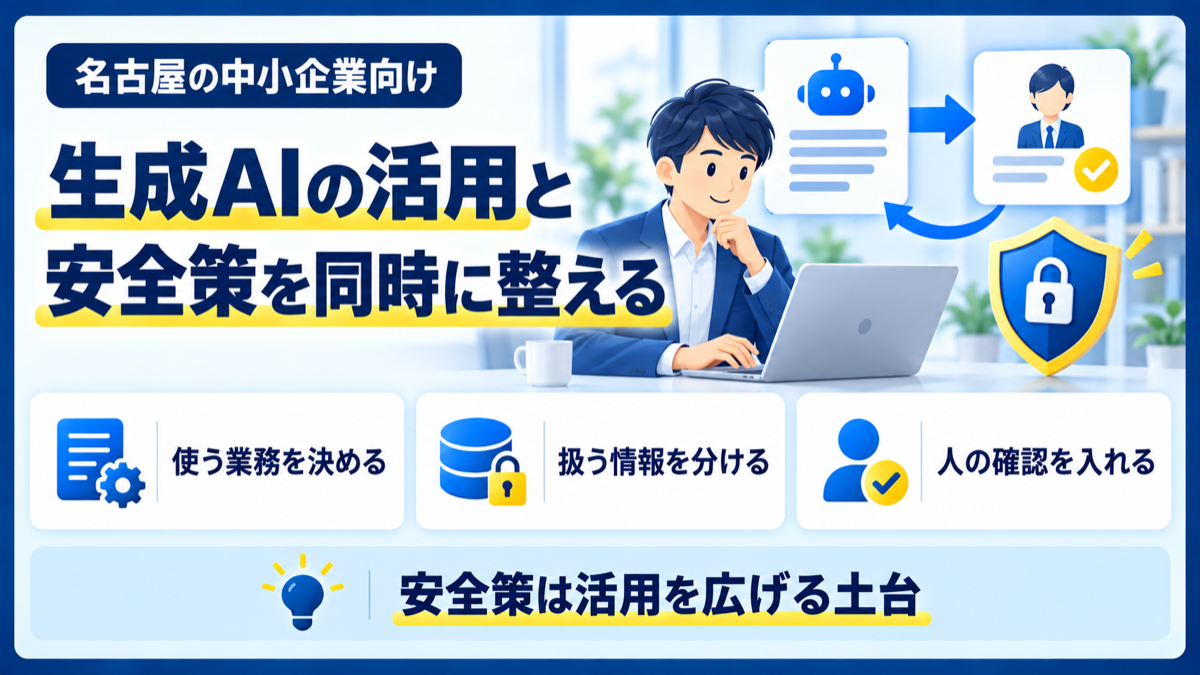 名古屋の中小企業向け

生成AIの活用と
安全策を同時に整える

使う業務を決める

扱う情報を分ける

人の確認を入れる

安全策は活用を広げる土台